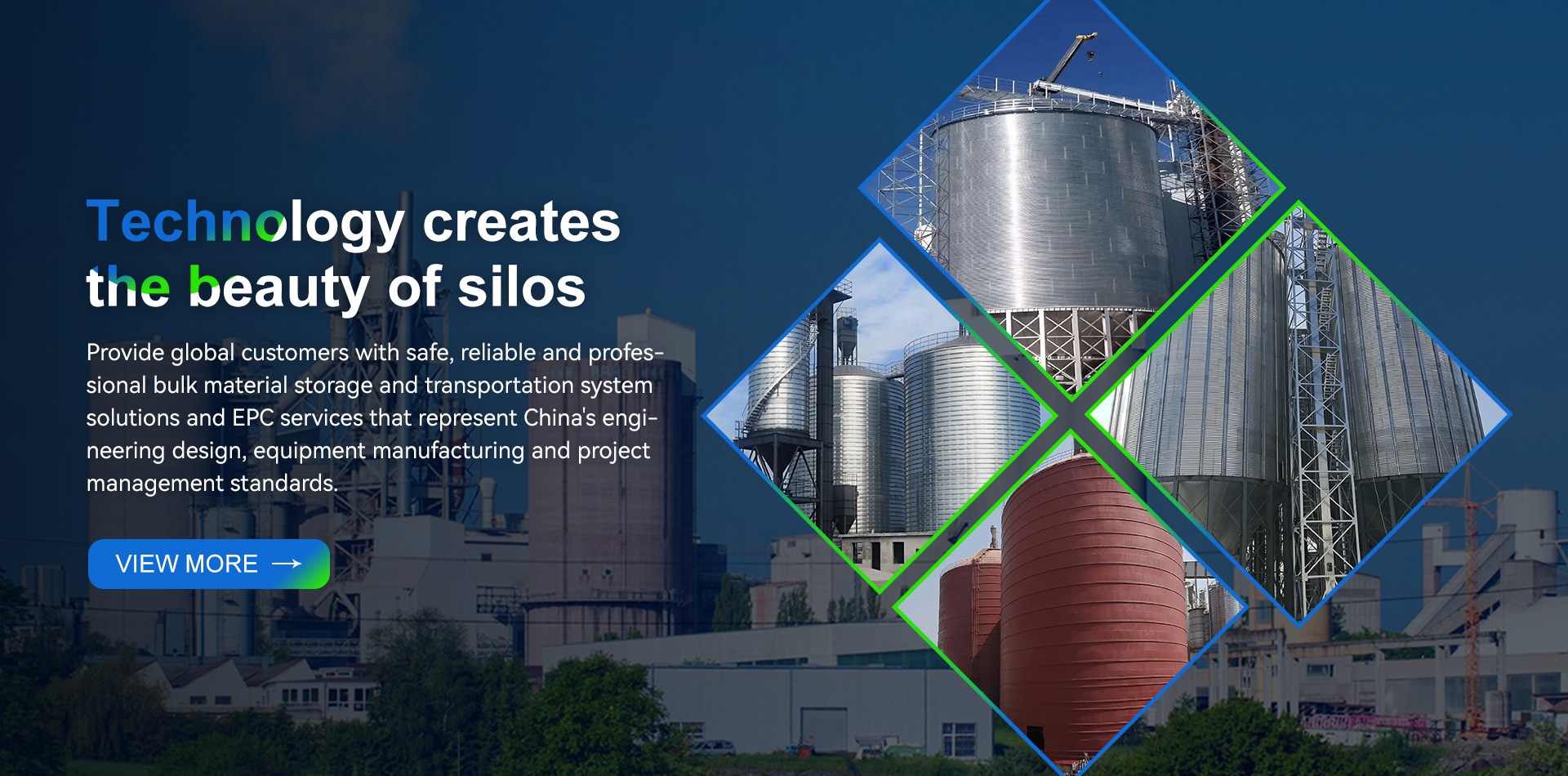 Technology creates the beauty of silos

Provide global customers with safe, reliable and professional bulk material storage and transportation system solutions and EPC services that represent China's engineering design, equipment manufacturing and project management standards.

VIEW MORE →